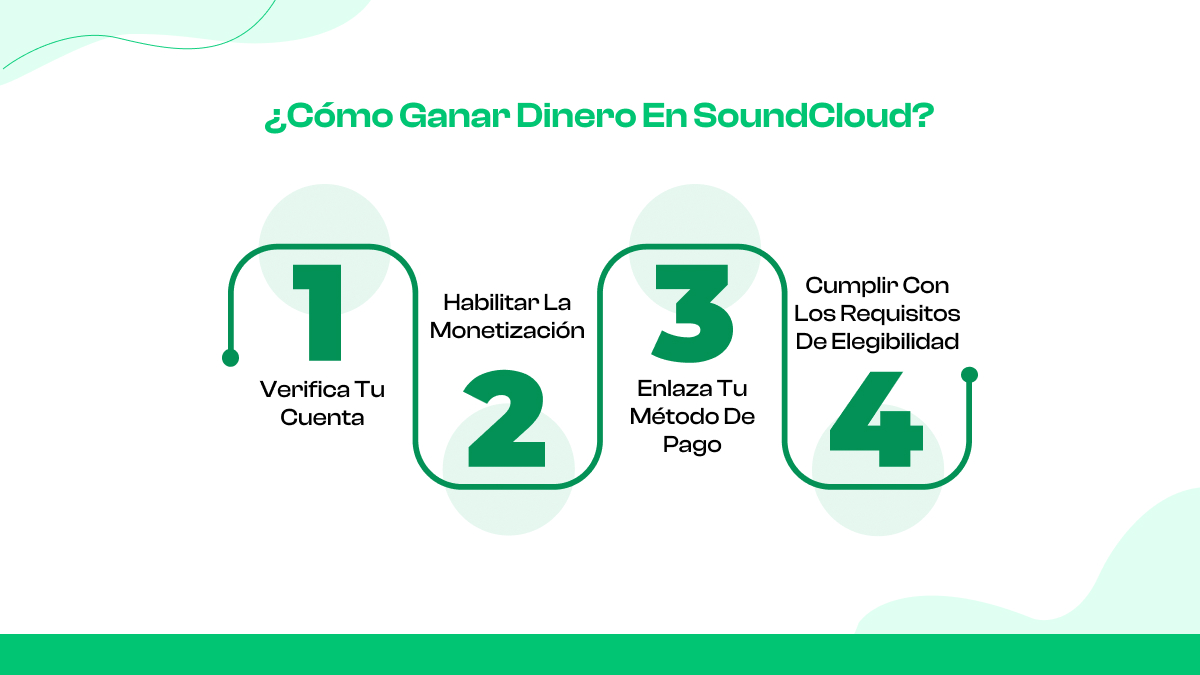 ¿Cómo Ganar Dinero En SoundCloud?

1

Verifica Tu Cuenta

Habilitar La Monetización

2

3

Enlaza Tu Método De Pago

Cumplir Con Los Requisitos De Elegibilidad

4